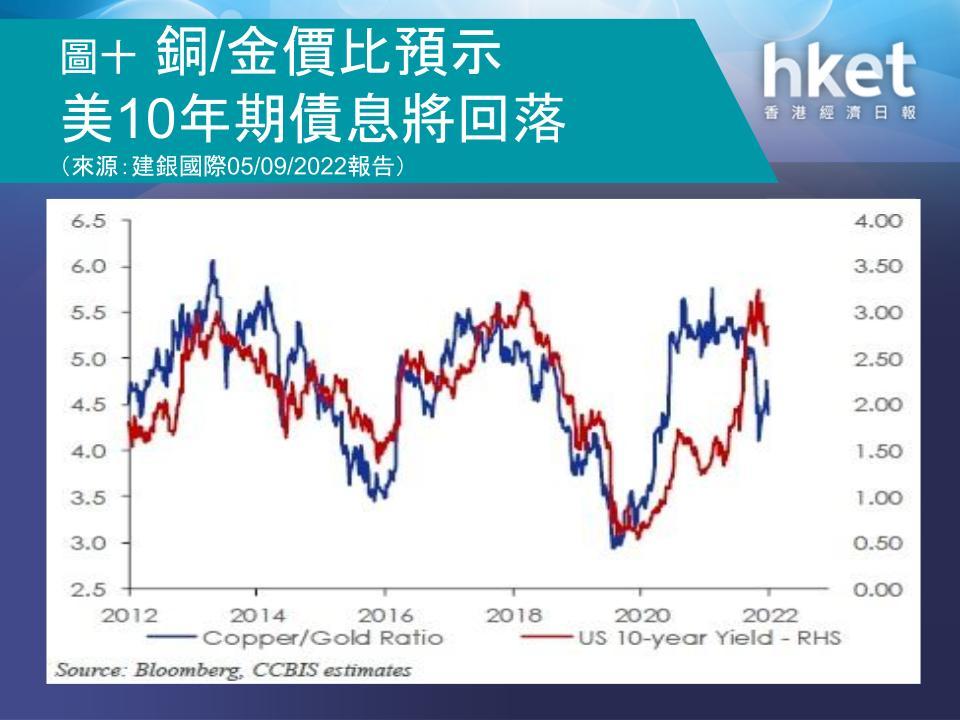 圖十 銅/金價比預示
美10年期債息將回落
（來源：建銀國際05/09/2022報告）

hket
香港經濟日報

6.5
6.0
5.5
5.0
4.5
4.0
3.5
3.0
2.5

4.00
3.50
3.00
2.50
2.00
1.50
1.00
0.50
0.00

2012 2014 2016 2018 2020 2022

Copper/Gold Ratio
US 10-year Yield - RHS

Source: Bloomberg, CCBIS estimates